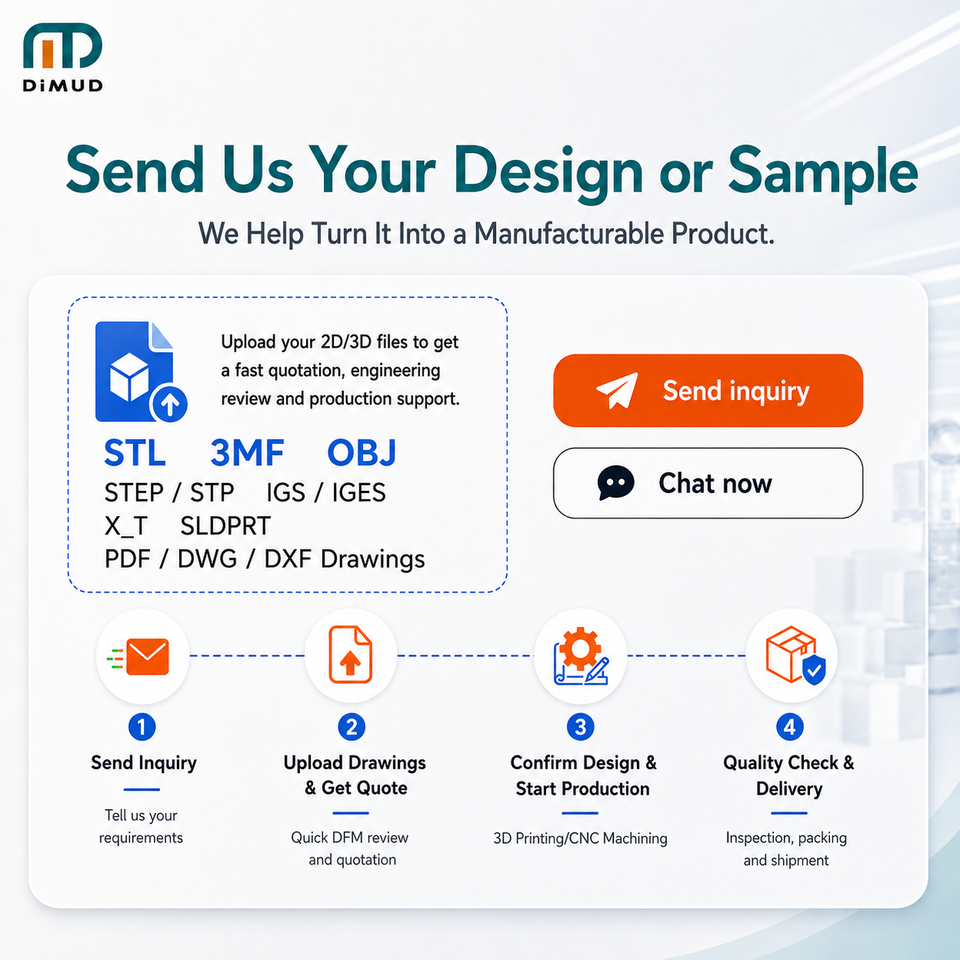 DiMUD

Send Us Your Design or Sample

We Help Turn It Into a Manufacturable Product.

Upload your 2D/3D files to get a fast quotation, engineering review and production support.

STL 3MF OBJ
STEP / STP IGS / IGES
X_T SLDPRT
PDF / DWG / DXF Drawings

Send inquiry

Chat now

1
Send Inquiry
Tell us your requirements

2
Upload Drawings & Get Quote
Quick DFM review and quotation

3
Confirm Design & Start Production
3D Printing/CNC Machining

4
Quality Check & Delivery
Inspection, packing and shipment